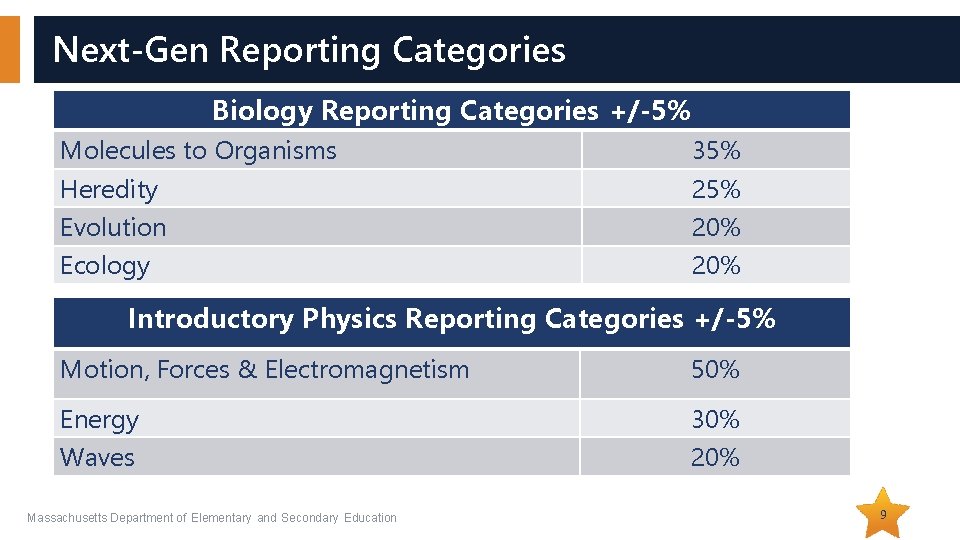 Next-Gen Reporting Categories

| Biology Reporting Categories +/-5% | |
|---|---|
| Molecules to Organisms | 35% |
| Heredity | 25% |
| Evolution | 20% |
| Ecology | 20% |

| Introductory Physics Reporting Categories +/-5% | |
|---|---|
| Motion, Forces & Electromagnetism | 50% |
| Energy | 30% |
| Waves | 20% |

Massachusetts Department of Elementary and Secondary Education

9